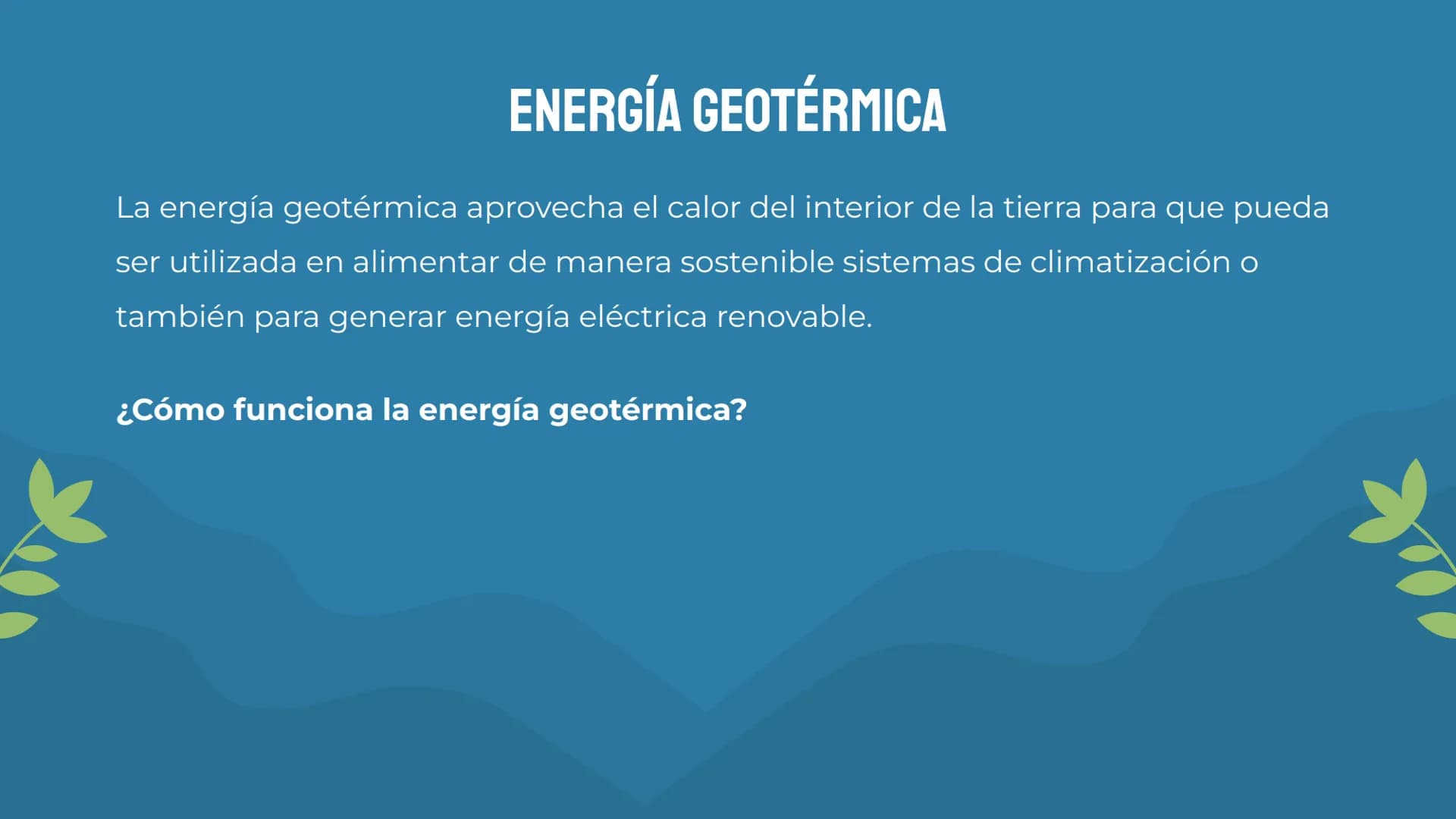 ENERGÍA GEOTÉRMICA

La energía geotérmica aprovecha el calor del interior de la tierra para que pueda ser utilizada en alimentar de manera sostenible sistemas de climatización o también para generar energía eléctrica renovable.

¿Cómo funciona la energía geotérmica?